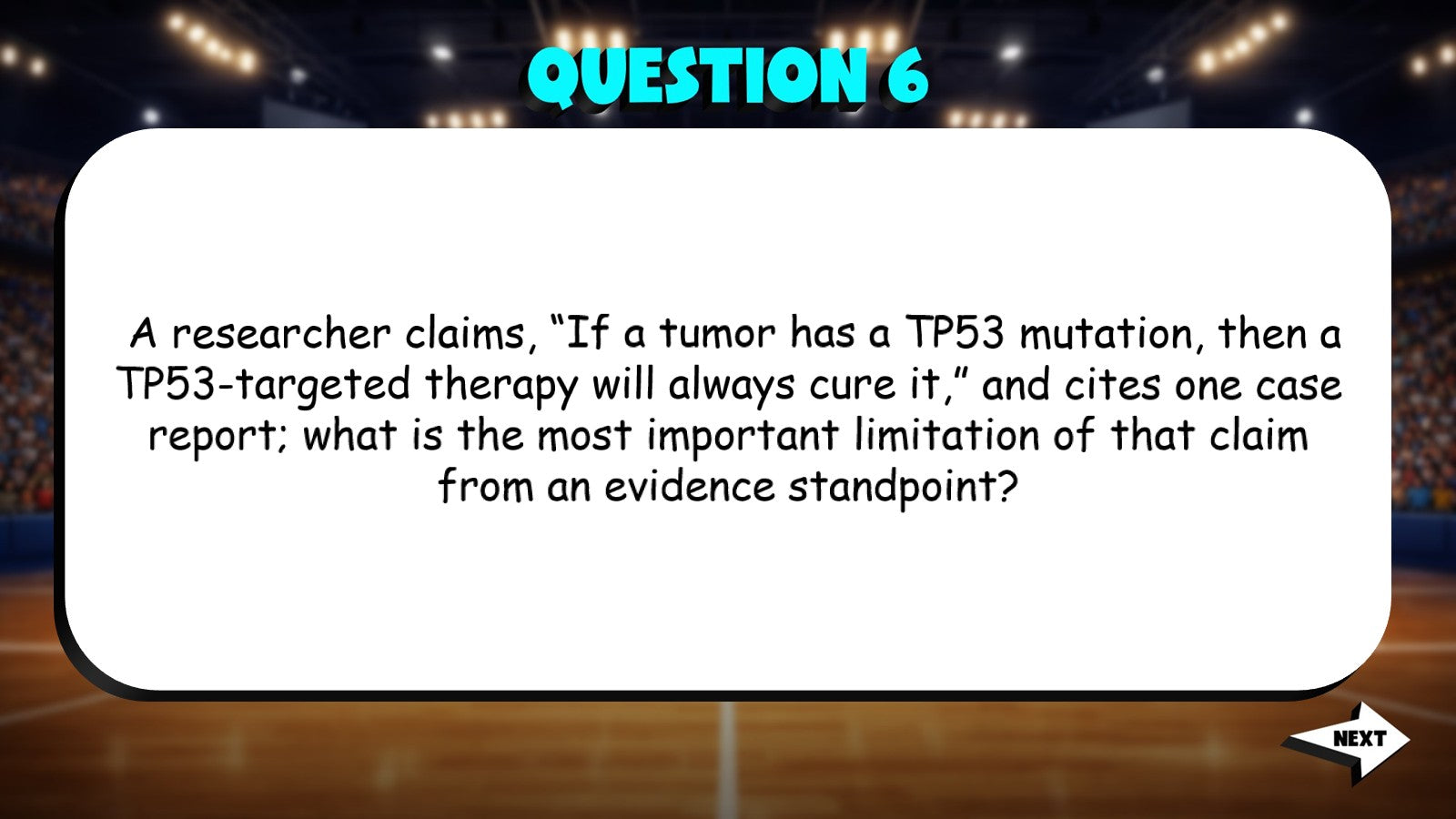 QUESTION 6

A researcher claims, “If a tumor has a TP53 mutation, then a TP53-targeted therapy will always cure it,” and cites one case report; what is the most important limitation of that claim from an evidence standpoint?

NEXT